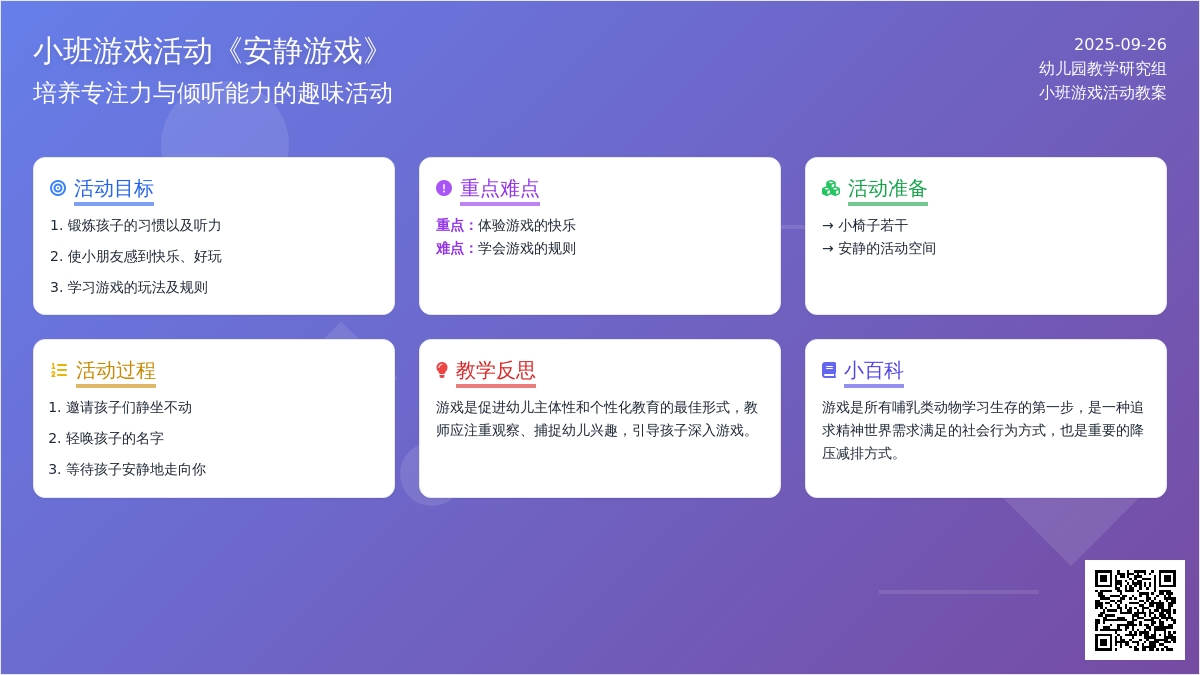 小班游戏活动《安静游戏》
培养专注力与倾听能力的趣味活动

2025-09-26
幼儿园教学研究组
小班游戏活动教案

活动目标
1. 锻炼孩子的习惯以及听力
2. 使小朋友感到快乐、好玩
3. 学习游戏的玩法及规则

重点难点
重点：体验游戏的快乐
难点：学会游戏的规则

活动准备
→ 小椅子若干
→ 安静的活动空间

活动过程
1. 邀请孩子们静坐不动
2. 轻唤孩子的名字
3. 等待孩子安静地走向你

教学反思
游戏是促进幼儿主体性和个性化教育的最佳形式，教师应注重观察、捕捉幼儿兴趣，引导孩子深入游戏。

小百科
游戏是所有哺乳类动物学习生存的第一步，是一种追求精神世界需求满足的社会行为方式，也是重要的降压减排方式。